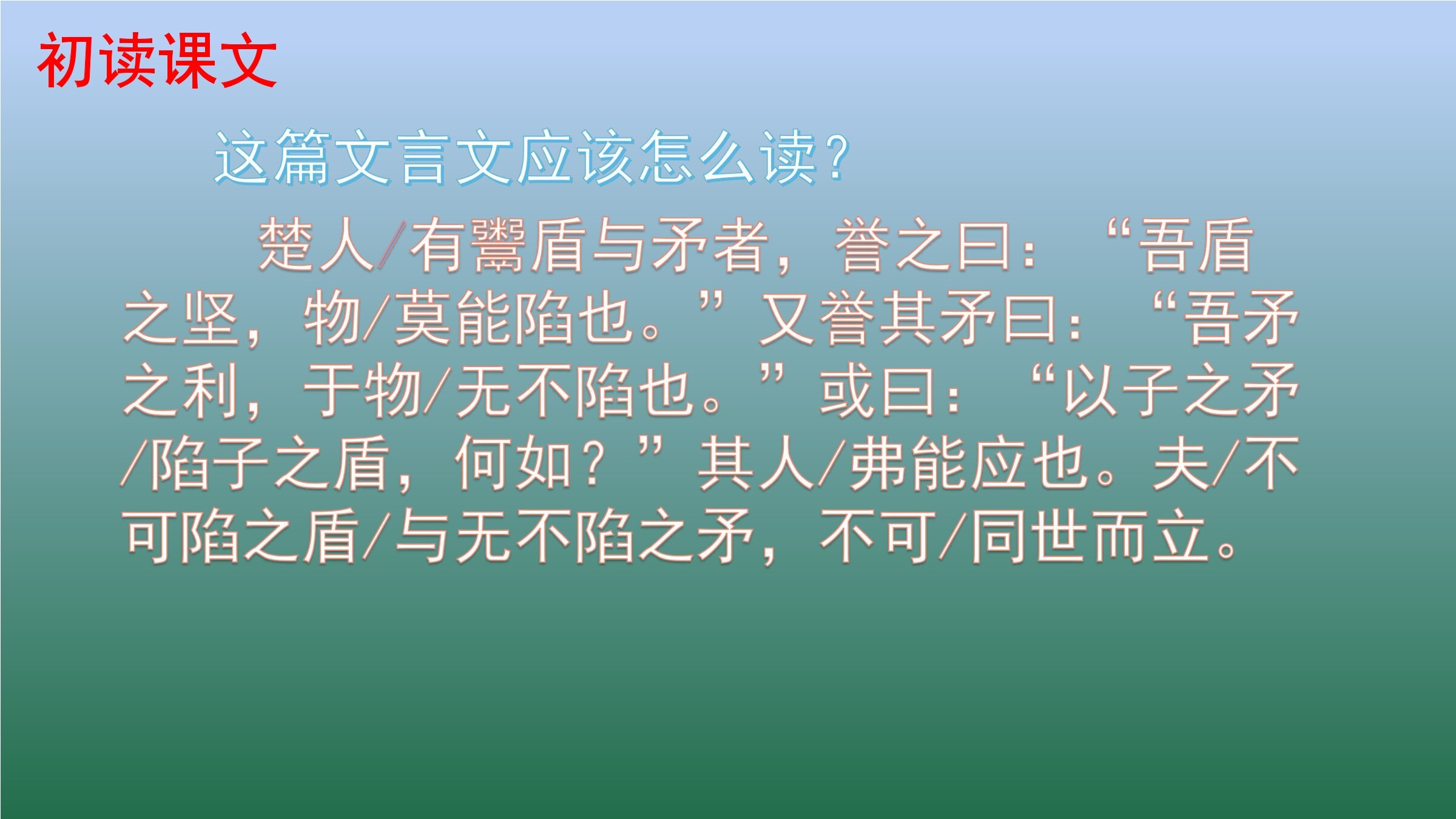 初读课文

这篇文言文应该怎么读？

楚人/有鬻盾与矛者，誉之曰：“吾盾之坚，物/莫能陷也。”又誉其矛曰：“吾矛之利，于物/无不陷也。”或曰：“以子之矛/陷子之盾，何如？”其人/弗能应也。夫/不可陷之盾/与无不陷之矛，不可/同世而立。